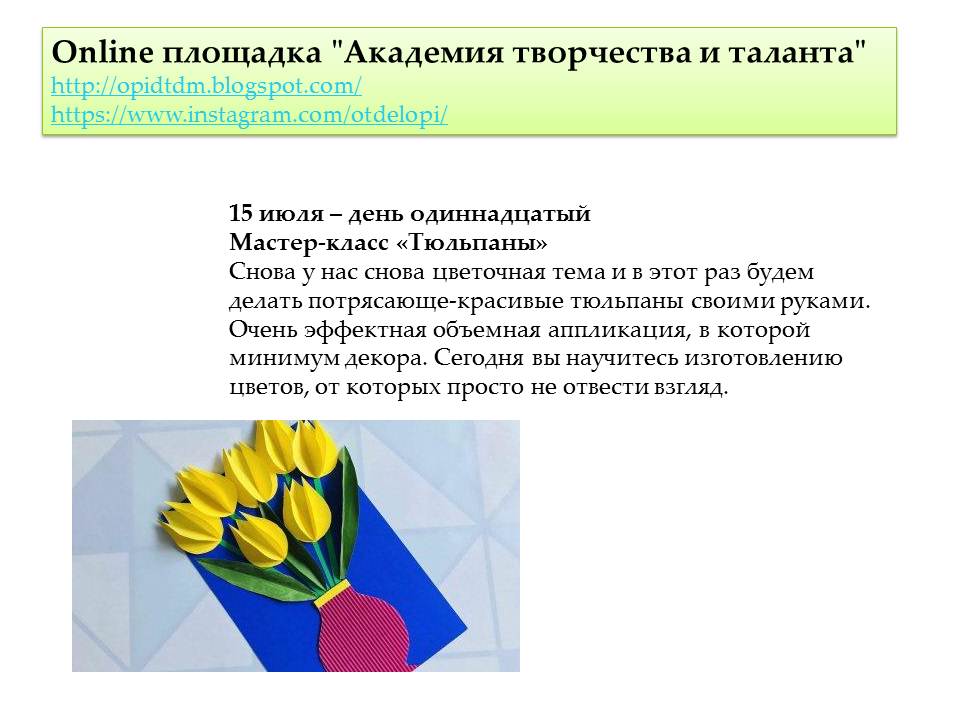 Online площадка "Академия творчества и таланта"
http://opidtdm.blogspot.com/
https://www.instagram.com/otdelopi/

15 июля – день одиннадцатый
Мастер-класс «Тюльпаны»
Снова у нас снова цветочная тема и в этот раз будем делать потрясающе-красивые тюльпаны своими руками. Очень эффектная объемная аппликация, в которой минимум декора. Сегодня вы научитесь изготовлению цветов, от которых просто не отвести взгляд.